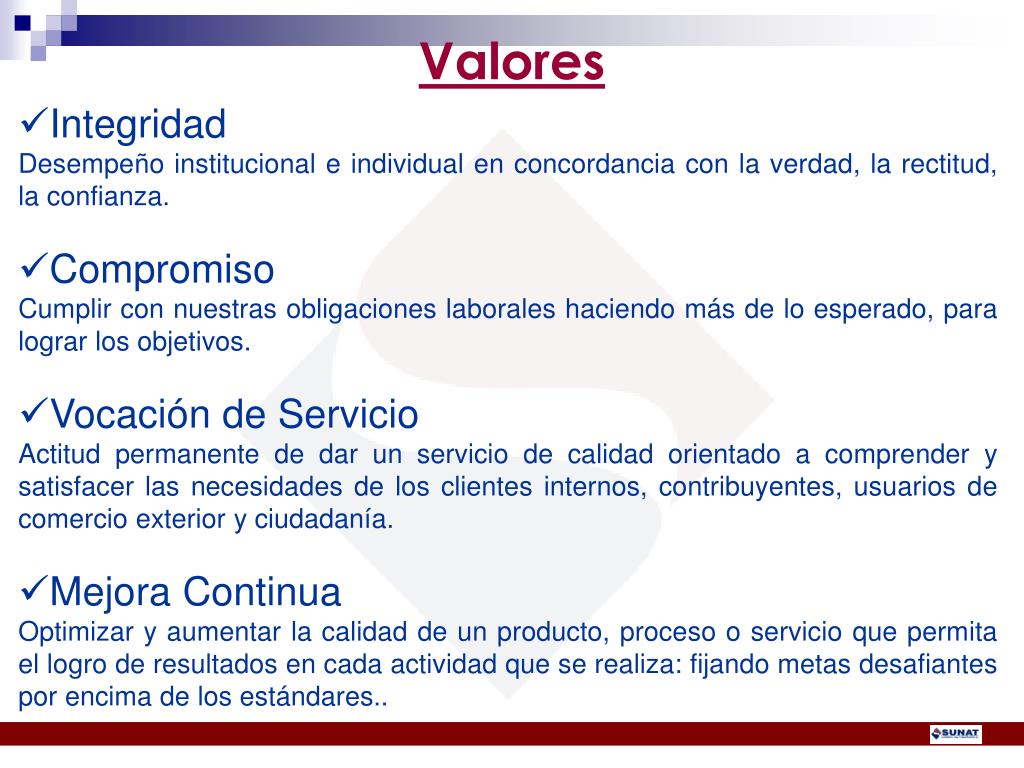 Valores

✓Integridad
Desempeño institucional e individual en concordancia con la verdad, la rectitud, la confianza.

✓Compromiso
Cumplir con nuestras obligaciones laborales haciendo más de lo esperado, para lograr los objetivos.

✓Vocación de Servicio
Actitud permanente de dar un servicio de calidad orientado a comprender y satisfacer las necesidades de los clientes internos, contribuyentes, usuarios de comercio exterior y ciudadanía.

✓Mejora Continua
Optimizar y aumentar la calidad de un producto, proceso o servicio que permita el logro de resultados en cada actividad que se realiza: fijando metas desafiantes por encima de los estándares..

SUNAT